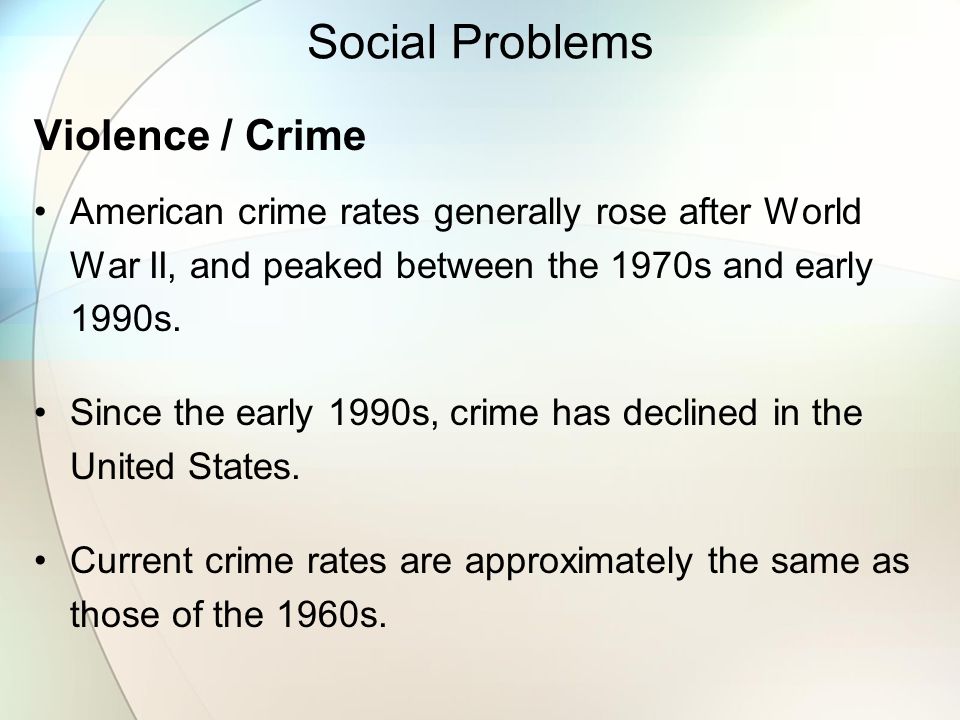 Social Problems

Violence / Crime

• American crime rates generally rose after World War II, and peaked between the 1970s and early 1990s.

• Since the early 1990s, crime has declined in the United States.

• Current crime rates are approximately the same as those of the 1960s.